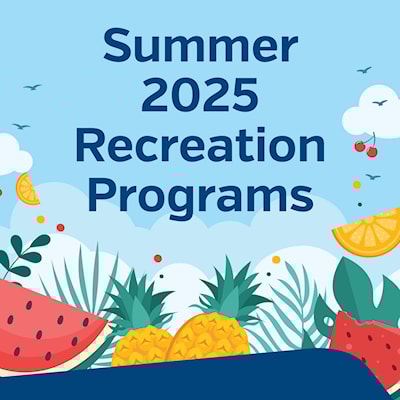 Summer 2025 Recreation Programs